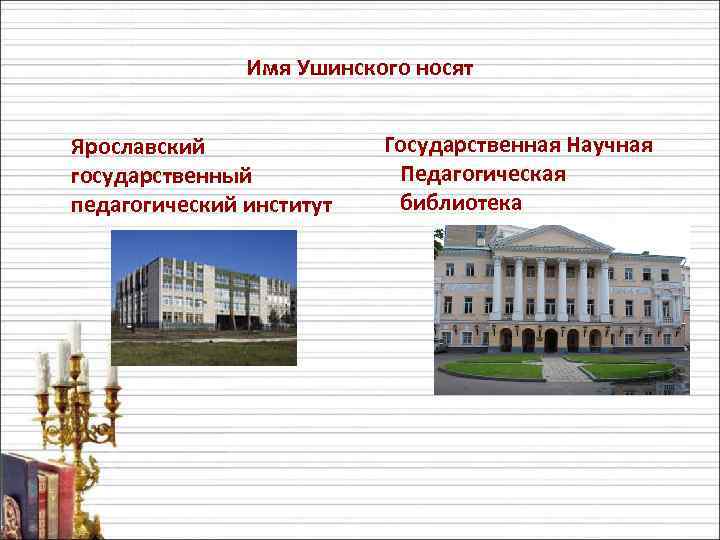 Имя Ушинского носят

Ярославский государственный педагогический институт

Государственная Научная Педагогическая библиотека